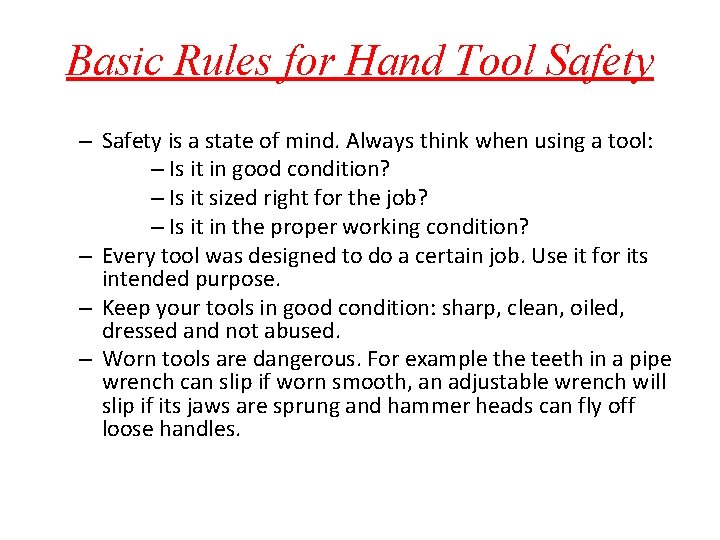 Basic Rules for Hand Tool Safety

– Safety is a state of mind. Always think when using a tool:
– Is it in good condition?
– Is it sized right for the job?
– Is it in the proper working condition?
– Every tool was designed to do a certain job. Use it for its intended purpose.
– Keep your tools in good condition: sharp, clean, oiled, dressed and not abused.
– Worn tools are dangerous. For example the teeth in a pipe wrench can slip if worn smooth, an adjustable wrench will slip if its jaws are sprung and hammer heads can fly off loose handles.